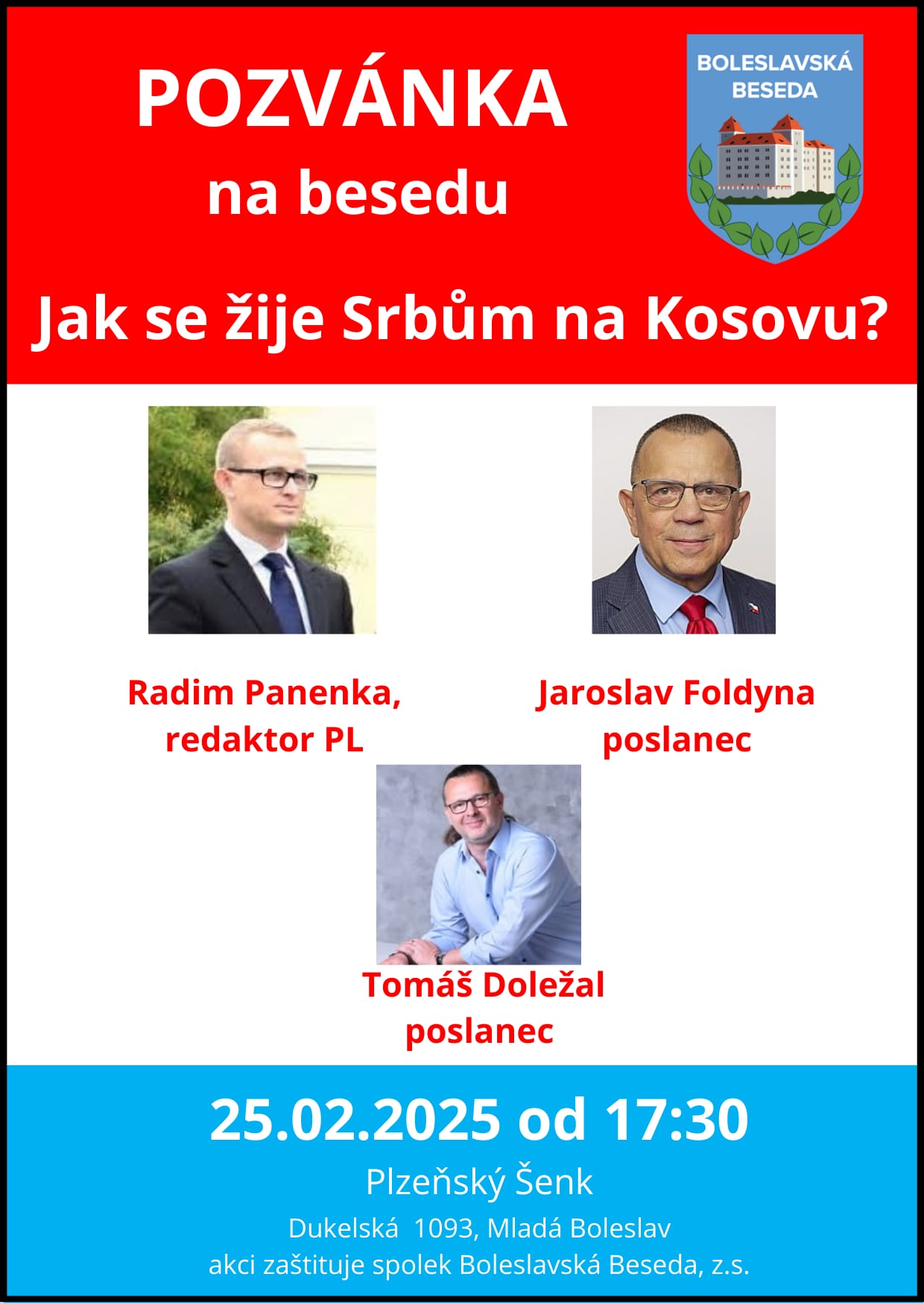 POZVÁNKA
na besedu

BOLESLAVSKÁ BESEDA

Jak se žije Srbům na Kosovu?

Radim Panenka, redaktor PL

Jaroslav Foldyna poslanec

Tomáš Doležal poslanec

25.02.2025 od 17:30

Plzeňský Šenk

Dukelská 1093, Mladá Boleslav

akci zaštituje spolek Boleslavská Beseda, z.s.